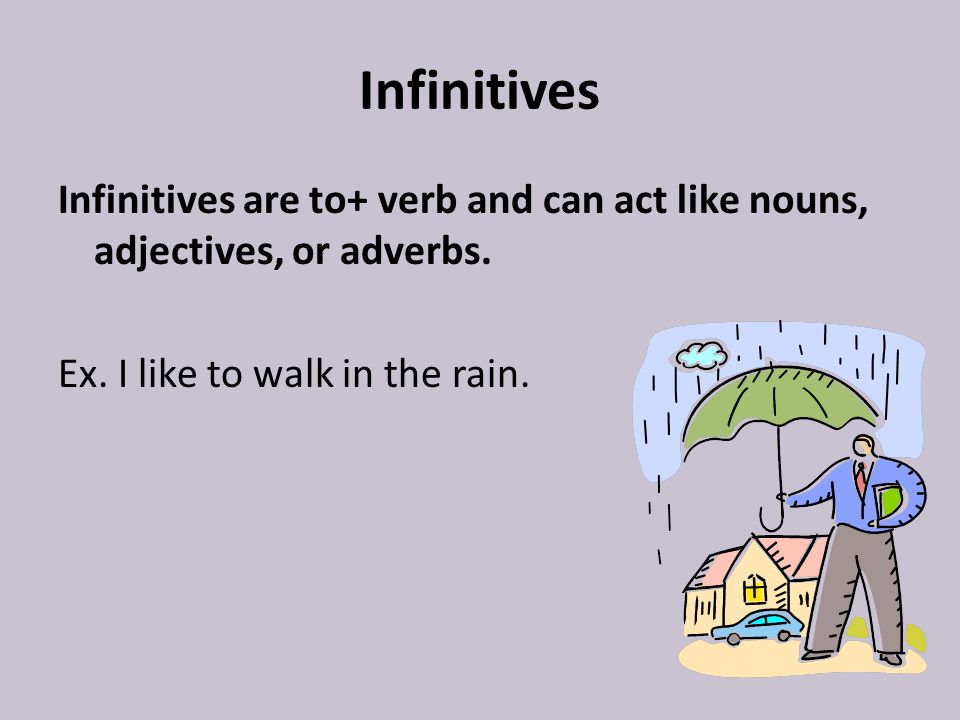 Infinitives

Infinitives are to+ verb and can act like nouns, adjectives, or adverbs.

Ex. I like to walk in the rain.